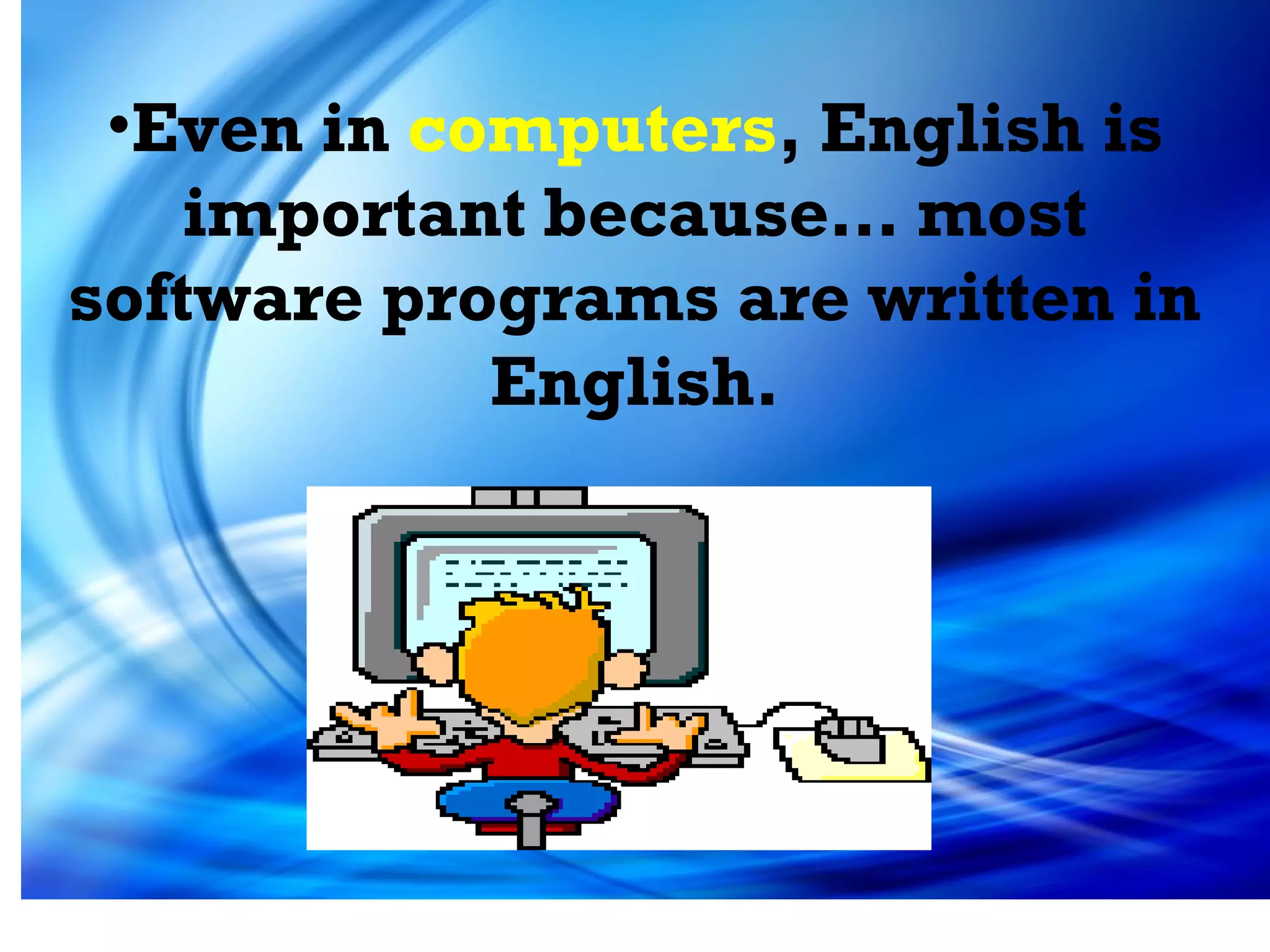 •Even in computers, English is important because… most software programs are written in English.